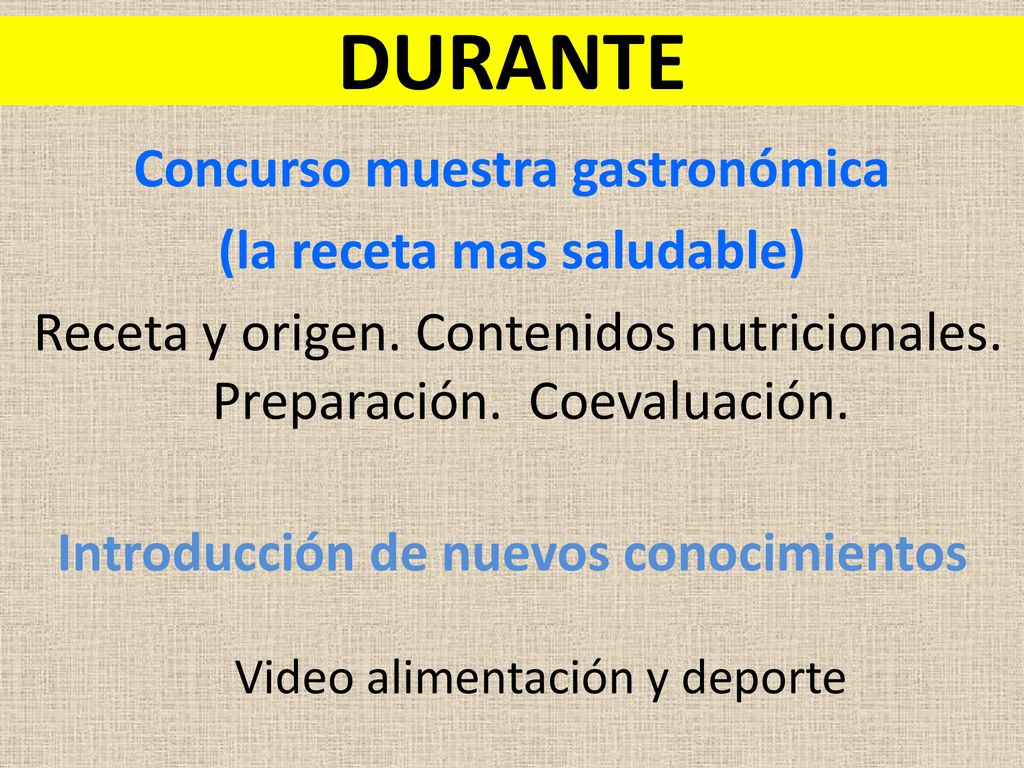 DURANTE

Concurso muestra gastronómica
(la receta mas saludable)

Receta y origen. Contenidos nutricionales. Preparación. Coevaluación.

Introducción de nuevos conocimientos

Video alimentación y deporte